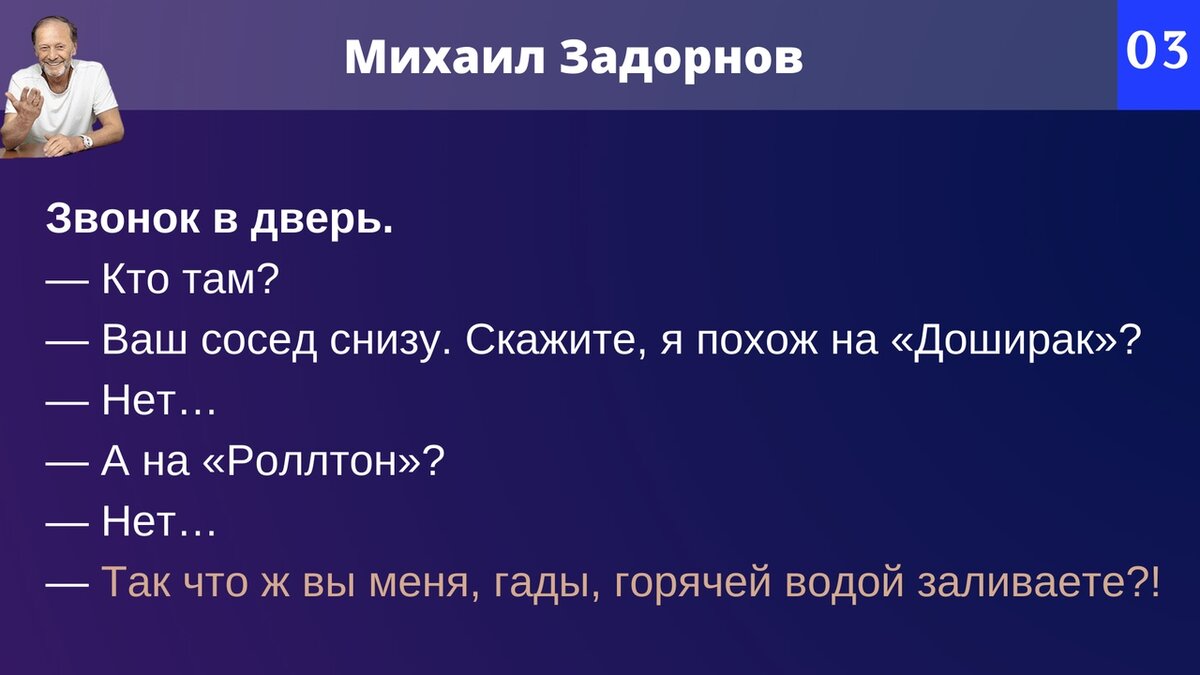 Михаил Задорнов

03

Звонок в дверь.

— Кто там?

— Ваш сосед снизу. Скажите, я похож на «Доширак»?

— Нет…

— А на «Роллтон»?

— Нет…

— Так что ж вы меня, гады, горячей водой заливаете?!